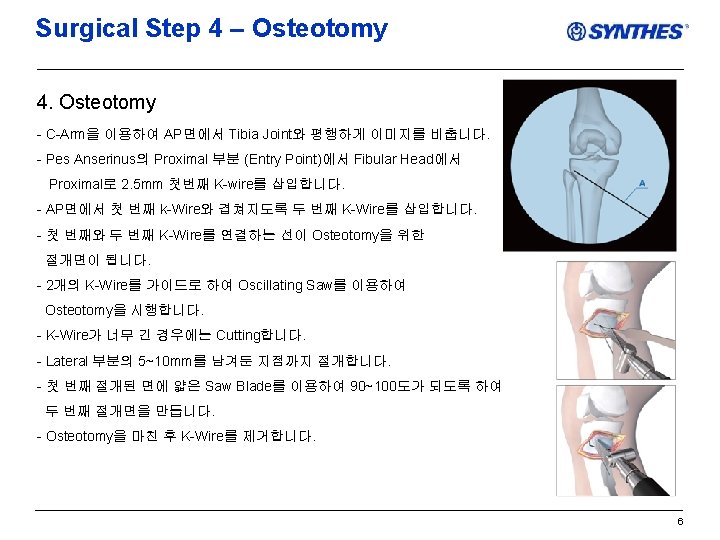 Surgical Step 4 – Osteotomy

SYNTHES®

4. Osteotomy

- C-Arm을 이용하여 AP면에서 Tibia Joint와 평행하게 이미지를 비춥니다.
- Pes Anserinus의 Proximal 부분 (Entry Point)에서 Fibular Head에서 Proximal로 2.5mm 첫번째 K-wire를 삽입합니다.
- AP면에서 첫 번째 k-Wire와 겹쳐지도록 두 번째 K-Wire를 삽입합니다.
- 첫 번째와 두 번째 K-Wire를 연결하는 선이 Osteotomy을 위한 절개면이 됩니다.
- 2개의 K-Wire를 가이드로 하여 Oscillating Saw를 이용하여 Osteotomy을 시행합니다.
- K-Wire가 너무 긴 경우에는 Cutting합니다.
- Lateral 부분의 5~10mm를 남겨둔 지점까지 절개합니다.
- 첫 번째 절개된 면에 얇은 Saw Blade를 이용하여 90~100도가 되도록 하여 두 번째 절개면을 만듭니다.
- Osteotomy을 마친 후 K-Wire를 제거합니다.

A

6